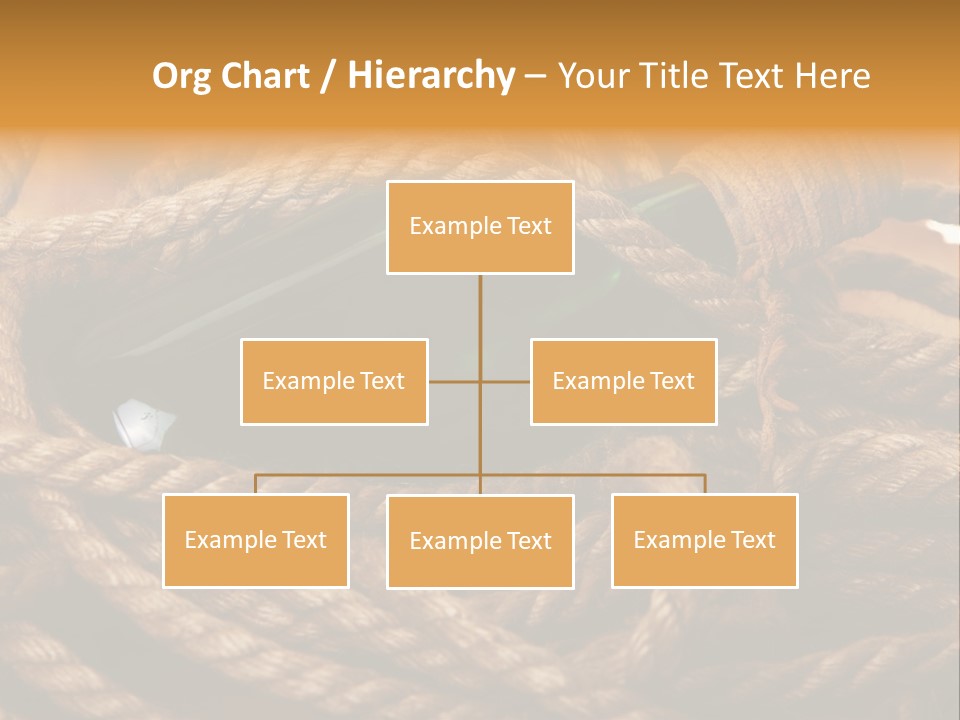 Org Chart / Hierarchy – Your Title Text Here

Example Text

Example Text

Example Text

Example Text

Example Text

Example Text